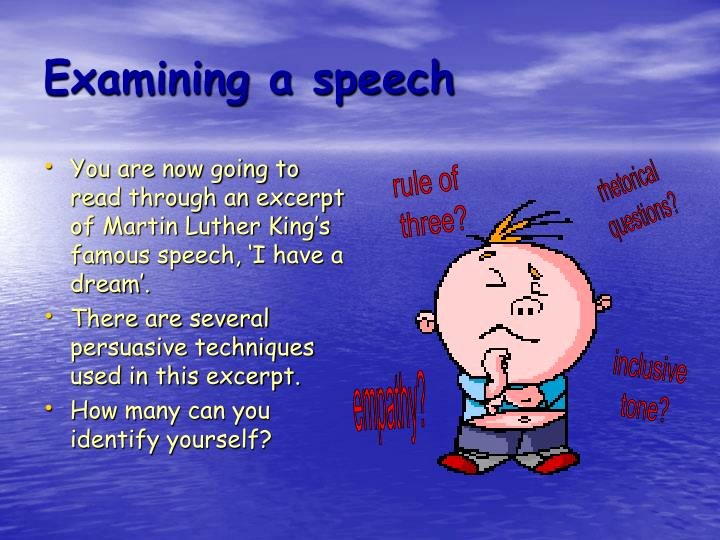 Examining a speech

• You are now going to read through an excerpt of Martin Luther King's famous speech, 'I have a dream'.
• There are several persuasive techniques used in this excerpt.
• How many can you identify yourself?

rule of three?

rhetorical questions?

empathy?

inclusive tone?